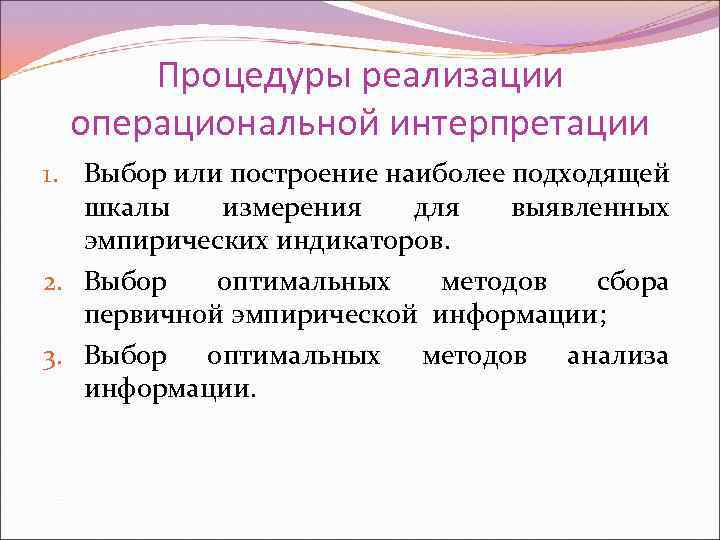 Процедуры реализации операциональной интерпретации

1. Выбор или построение наиболее подходящей шкалы измерения для выявленных эмпирических индикаторов.
2. Выбор оптимальных методов сбора первичной эмпирической информации;
3. Выбор оптимальных методов анализа информации.